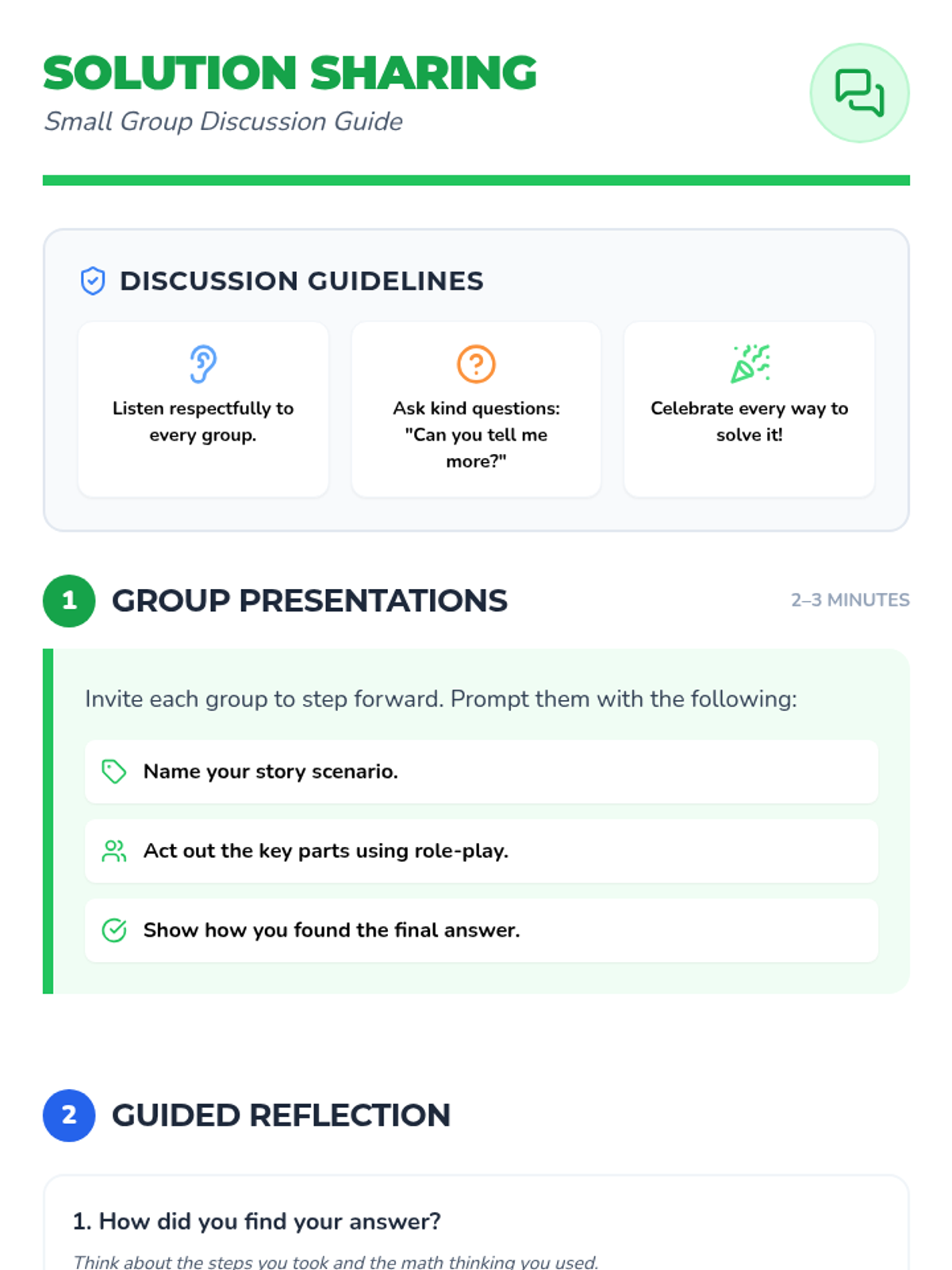 SOLUTION SHARING
Small Group Discussion Guide

DISCUSSION GUIDELINES

Listen respectfully to every group.

Ask kind questions: "Can you tell me more?"

Celebrate every way to solve it!

1 GROUP PRESENTATIONS 2–3 MINUTES

Invite each group to step forward. Prompt them with the following:

Name your story scenario.

Act out the key parts using role-play.

Show how you found the final answer.

2 GUIDED REFLECTION

1. How did you find your answer?

Think about the steps you took and the math thinking you used.